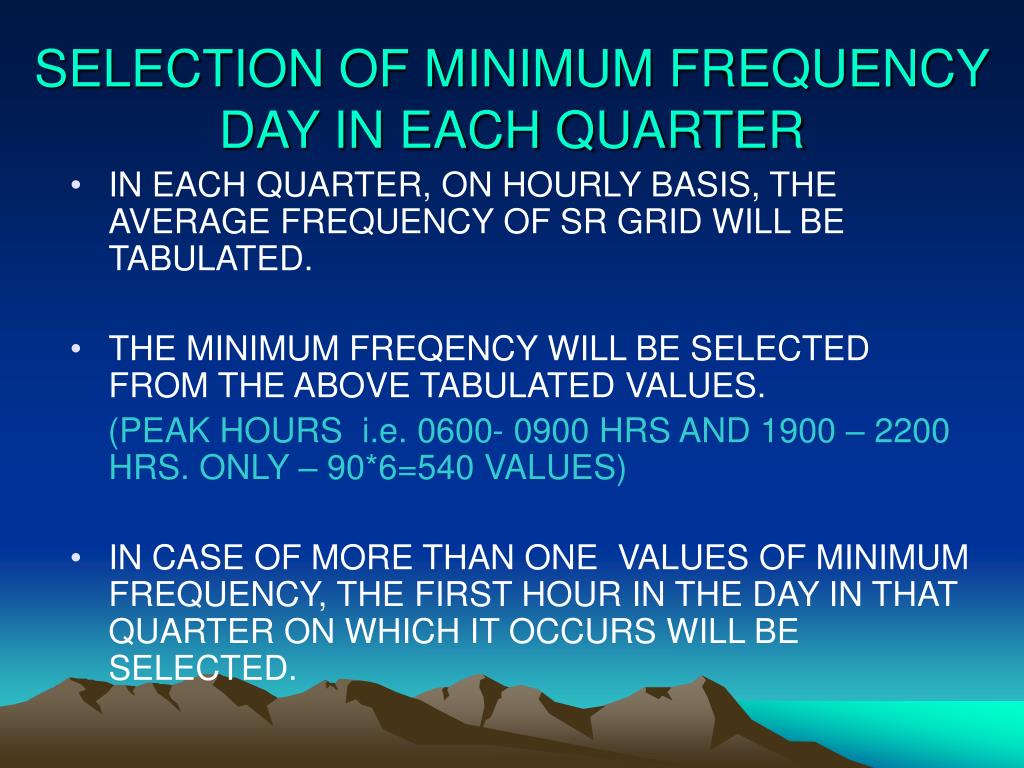 SELECTION OF MINIMUM FREQUENCY DAY IN EACH QUARTER

• IN EACH QUARTER, ON HOURLY BASIS, THE AVERAGE FREQUENCY OF SR GRID WILL BE TABULATED.

• THE MINIMUM FREQENCY WILL BE SELECTED FROM THE ABOVE TABULATED VALUES.

(PEAK HOURS i.e. 0600- 0900 HRS AND 1900 – 2200 HRS. ONLY – 90*6=540 VALUES)

• IN CASE OF MORE THAN ONE VALUES OF MINIMUM FREQUENCY, THE FIRST HOUR IN THE DAY IN THAT QUARTER ON WHICH IT OCCURS WILL BE SELECTED.